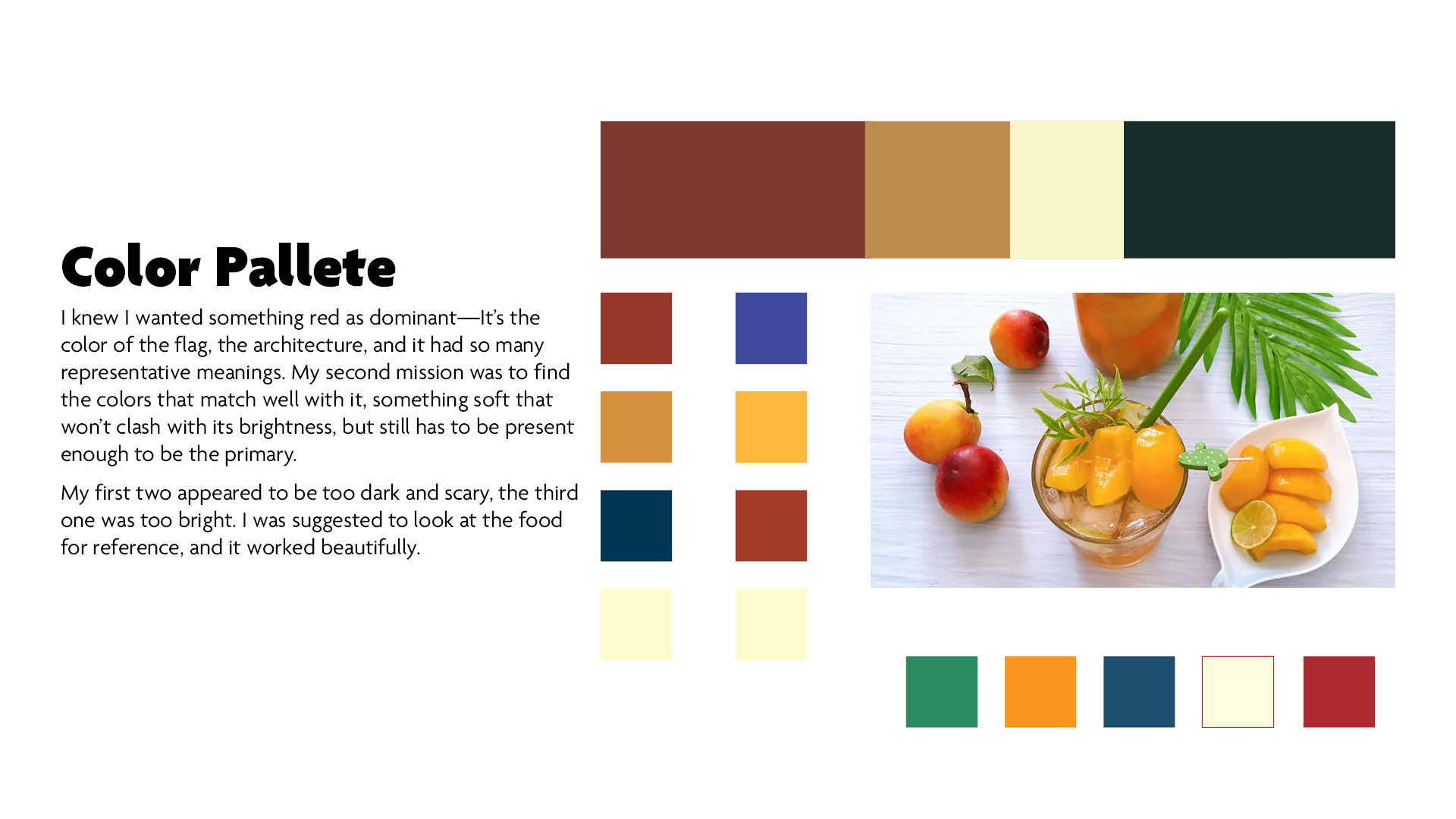 Color Pallete

I knew I wanted something red as dominant—It's the color of the flag, the architecture, and it had so many representative meanings. My second mission was to find the colors that match well with it, something soft that won't clash with its brightness, but still has to be present enough to be the primary.

My first two appeared to be too dark and scary, the third one was too bright. I was suggested to look at the food for reference, and it worked beautifully.